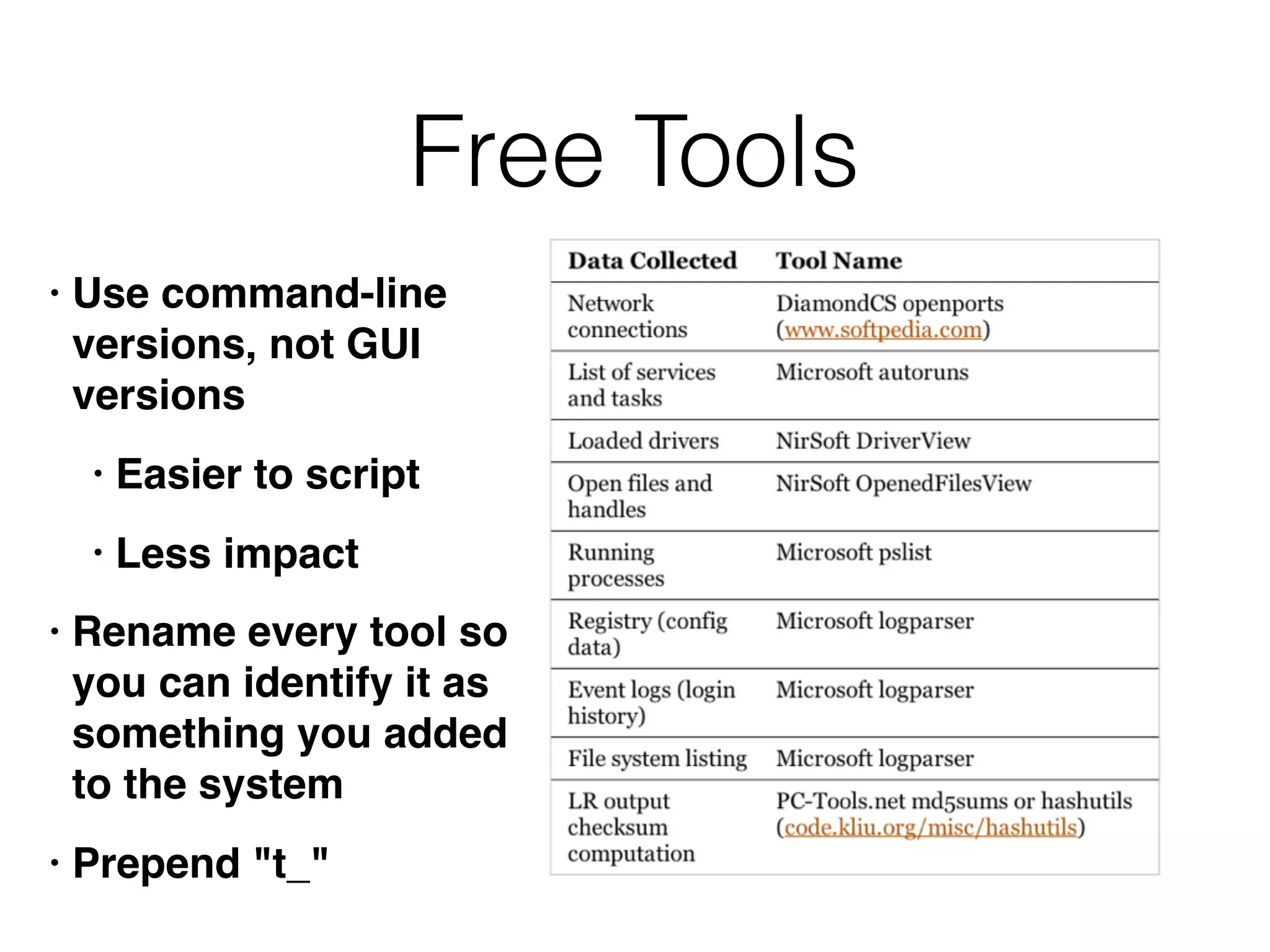 Free Tools

• Use command-line versions, not GUI versions

• Easier to script

• Less impact

• Rename every tool so you can identify it as something you added to the system

• Prepend "t_"

| Data Collected | Tool Name |
|---|---|
| Network connections | DiamondCS openports (www.softpedia.com) |
| List of services and tasks | Microsoft autoruns |
| Loaded drivers | NirSoft DriverView |
| Open files and handles | NirSoft OpenedFilesView |
| Running processes | Microsoft pslist |
| Registry (config data) | Microsoft logparser |
| Event logs (login history) | Microsoft logparser |
| File system listing | Microsoft logparser |
| LR output checksum computation | PC-Tools.net md5sums or hashutils (code.kliu.org/misc/hashutils) |